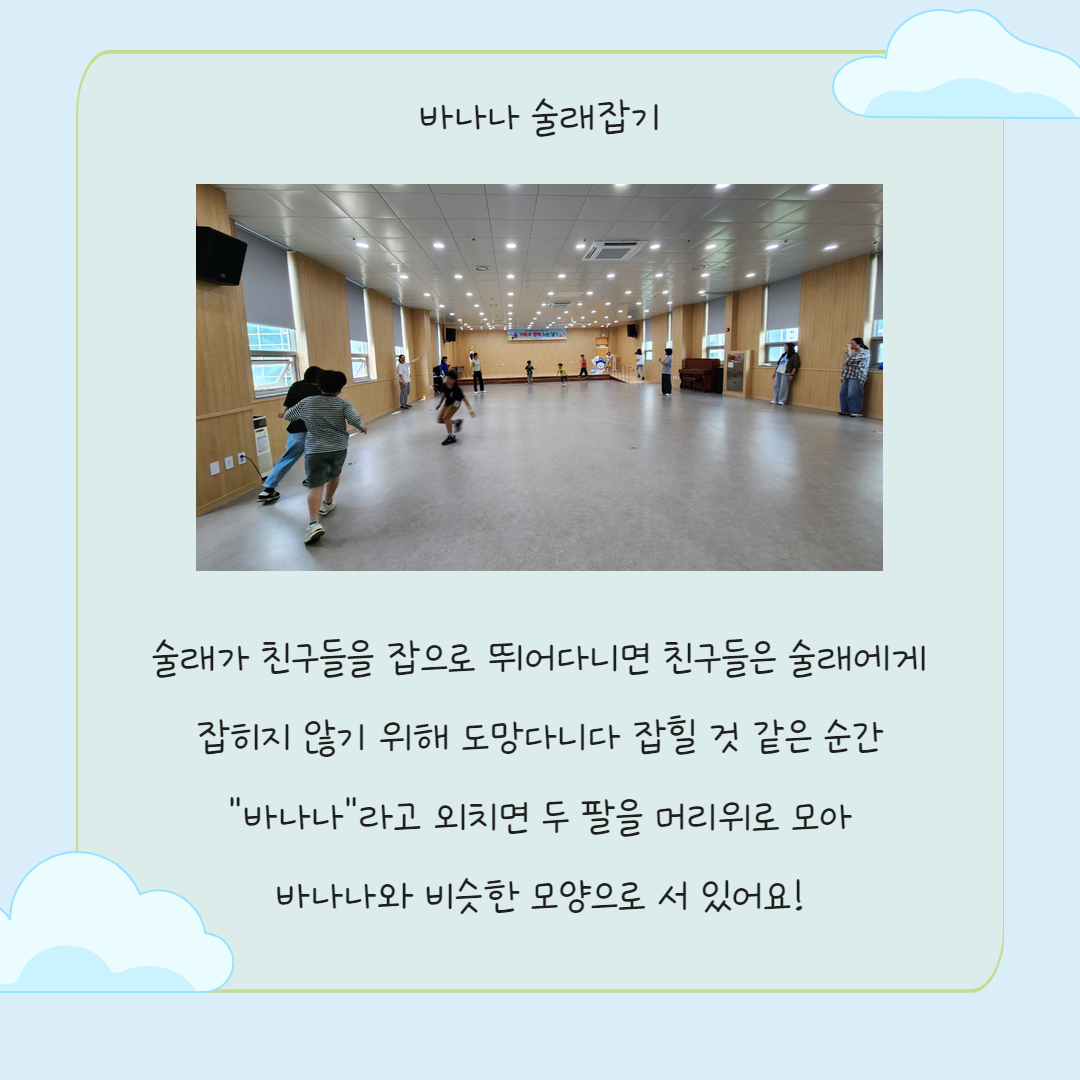 바나나 술래잡기

술래가 친구들을 잡으로 뛰어다니면 친구들은 술래에게 잡히지 않기 위해 도망다니다 잡힐 것 같은 순간 "바나나"라고 외치면 두 팔을 머리위로 모아 바나나와 비슷한 모양으로 서 있어요!